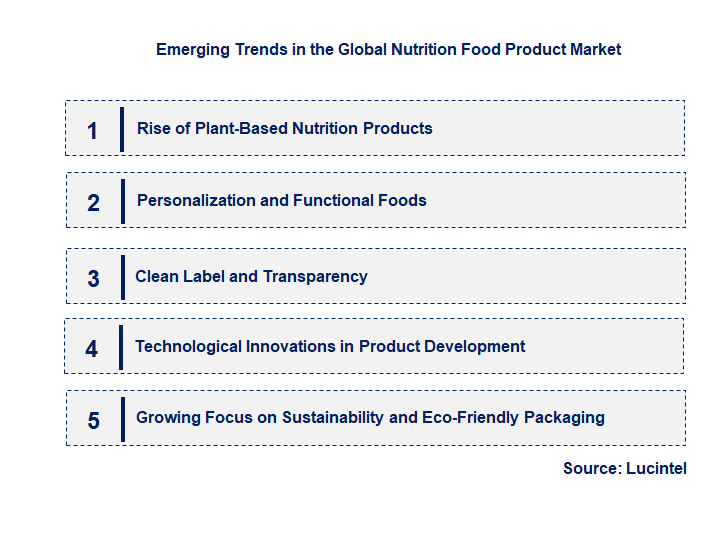 Emerging Trends in the Global Nutrition Food Product Market

1 Rise of Plant-Based Nutrition Products

2 Personalization and Functional Foods

3 Clean Label and Transparency

4 Technological Innovations in Product Development

5 Growing Focus on Sustainability and Eco-Friendly Packaging

Source: Lucintel